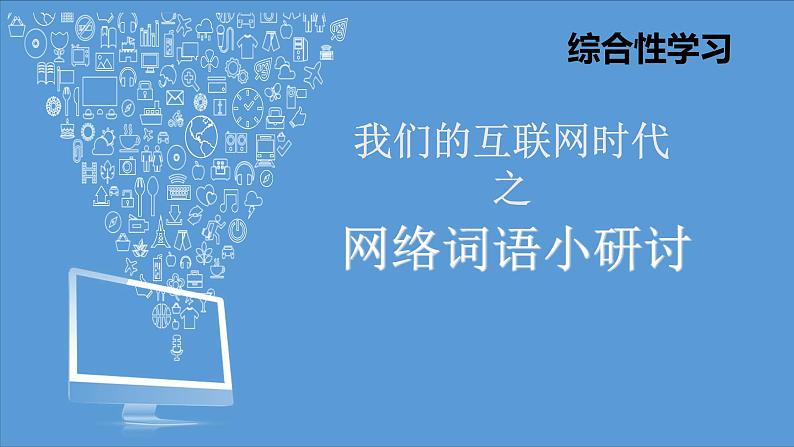 综合性学习

我们的互联网时代
之
网络词语小研讨